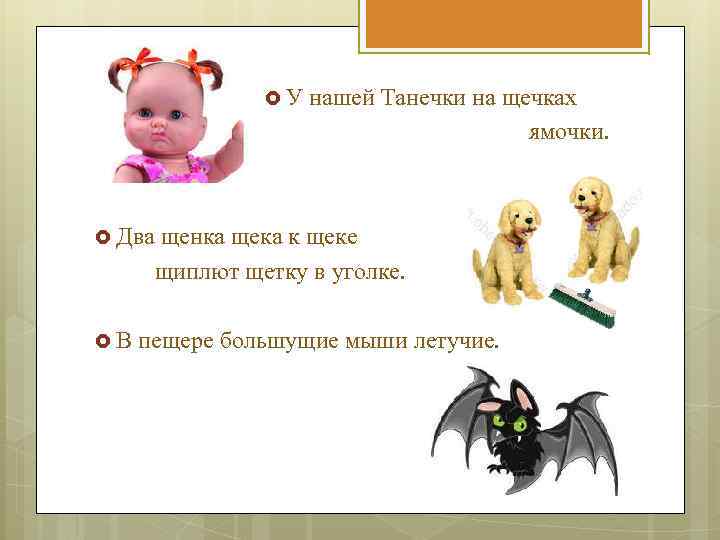 У нашей Танечки на щечках ямочки.

Два щенка щека к щеке щиплют щетку в уголке.

В пещере большущие мыши летучие.